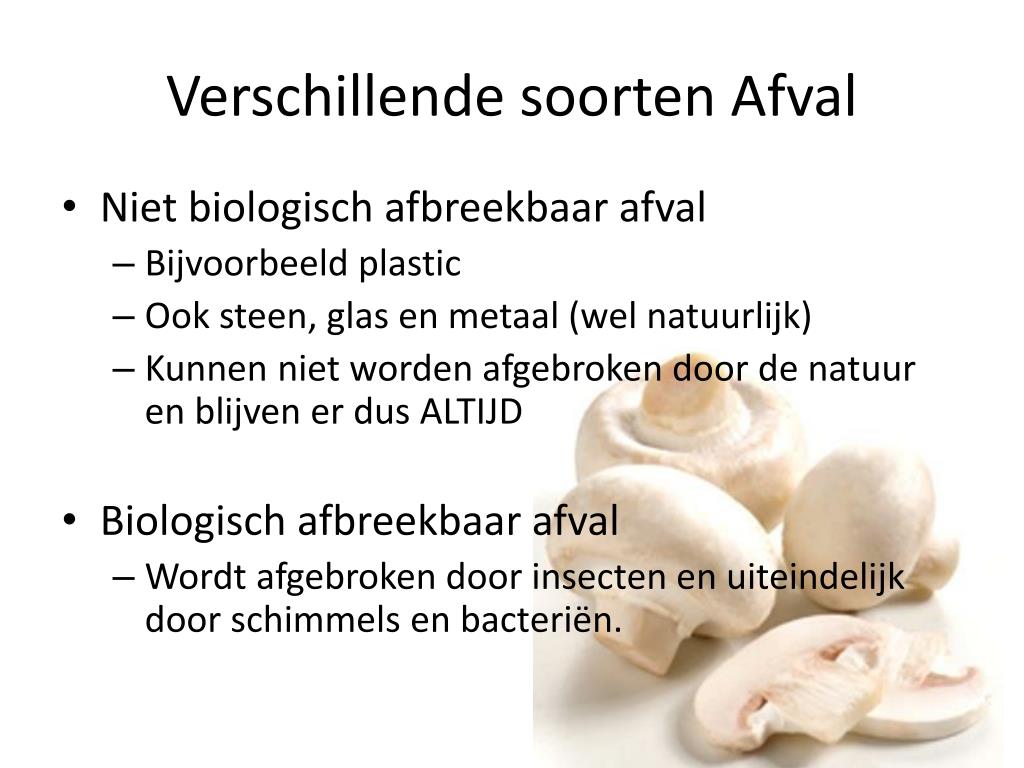 Verschillende soorten Afval

• Niet biologisch afbreekbaar afval
– Bijvoorbeeld plastic
– Ook steen, glas en metaal (wel natuurlijk)
– Kunnen niet worden afgebroken door de natuur en blijven er dus ALTIJD

• Biologisch afbreekbaar afval
– Wordt afgebroken door insecten en uiteindelijk door schimmels en bacteriën.